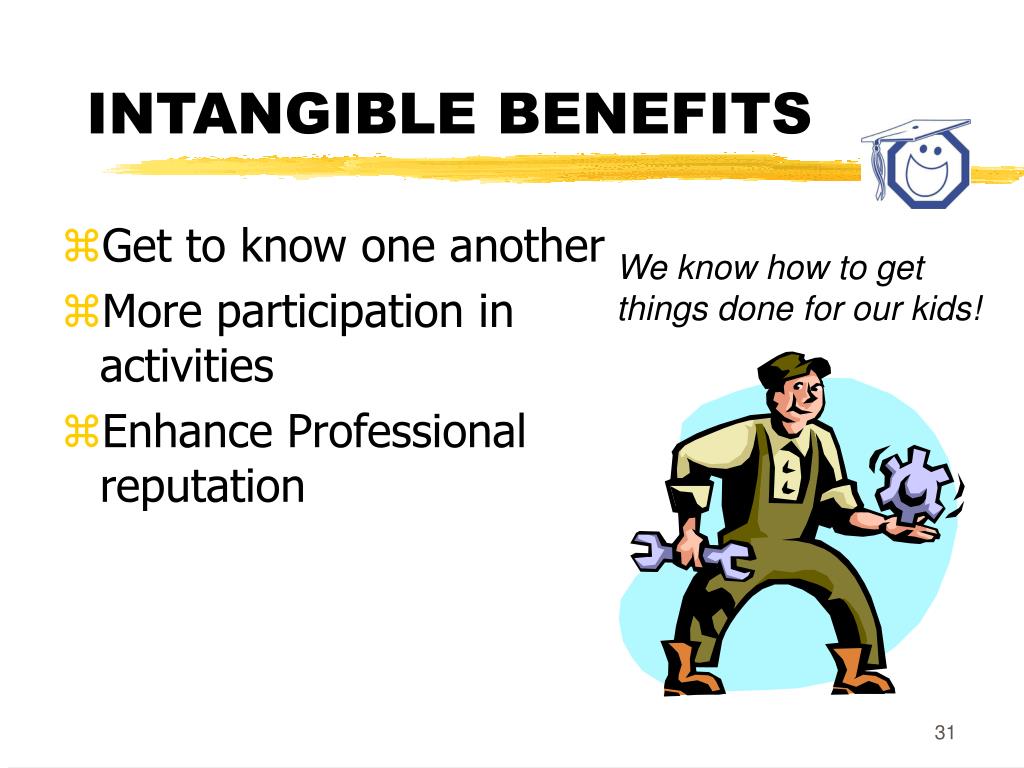 INTANGIBLE BENEFITS

⌘Get to know one another

⌘More participation in activities

⌘Enhance Professional reputation

We know how to get things done for our kids!

31